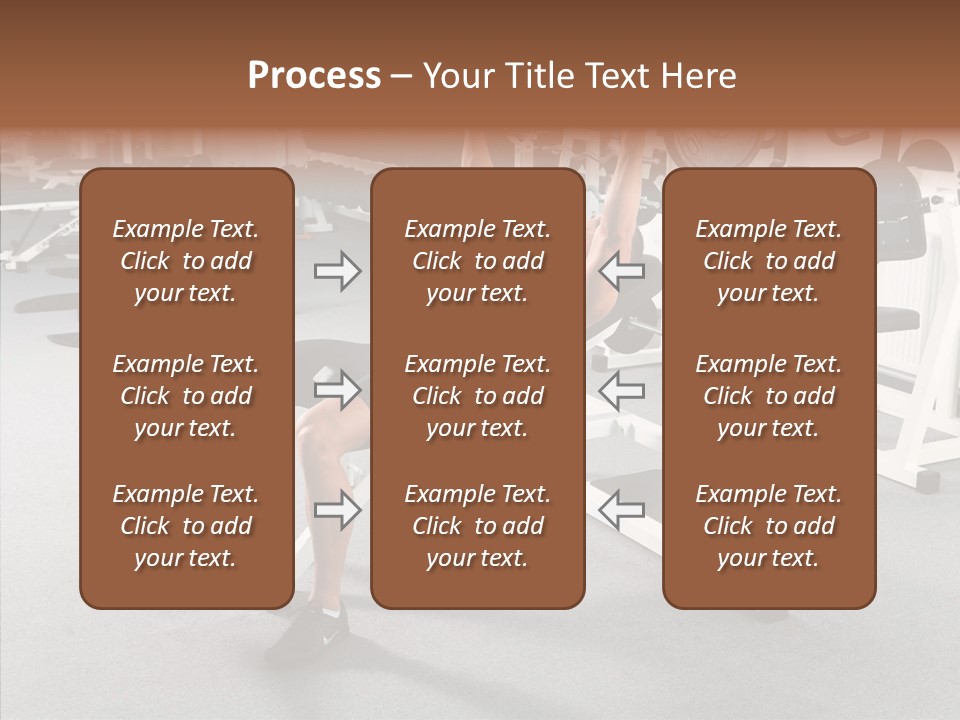 Process – Your Title Text Here

Example Text. Click to add your text.

Example Text. Click to add your text.

Example Text. Click to add your text.

Example Text. Click to add your text.

Example Text. Click to add your text.

Example Text. Click to add your text.

Example Text. Click to add your text.

Example Text. Click to add your text.

Example Text. Click to add your text.